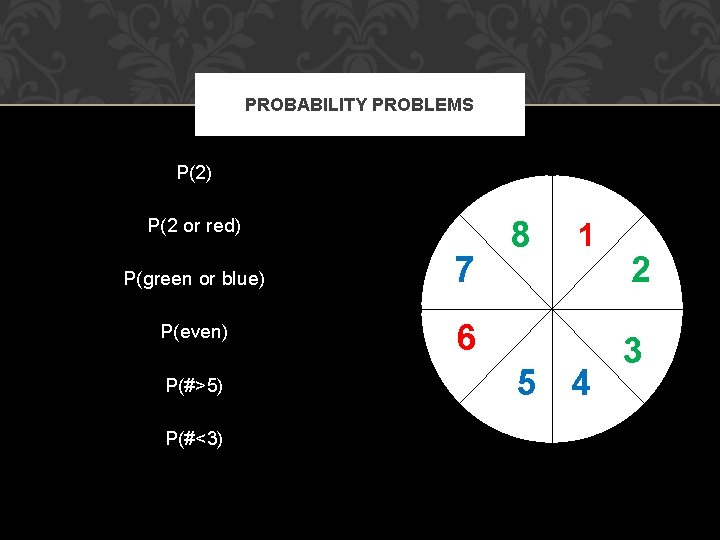 PROBABILITY PROBLEMS

P(2)

P(2 or red)

P(green or blue)

P(even)

P(#>5)

P(#<3)

8
1
7
2
6
3
5
4